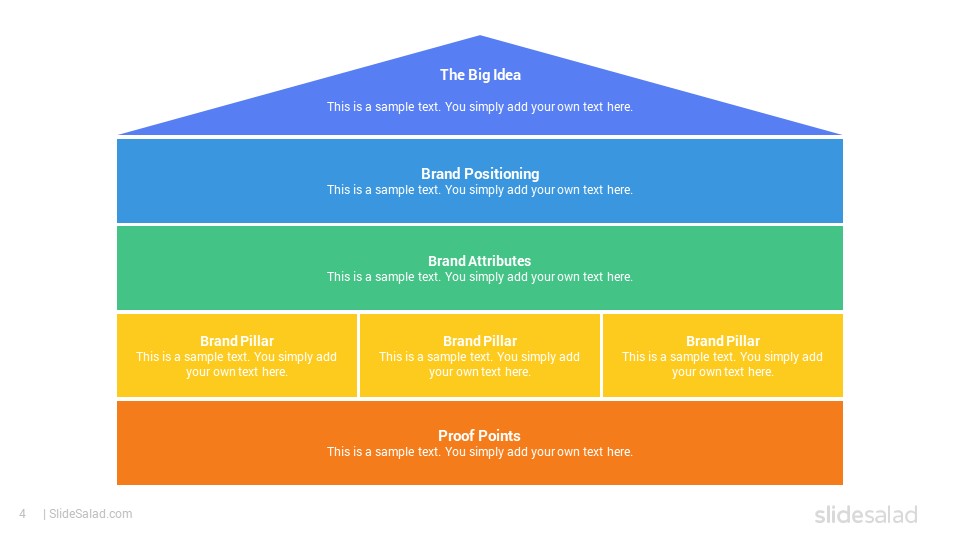 The Big Idea
This is a sample text. You simply add your own text here.

Brand Positioning
This is a sample text. You simply add your own text here.

Brand Attributes
This is a sample text. You simply add your own text here.

Brand Pillar
This is a sample text. You simply add your own text here.

Brand Pillar
This is a sample text. You simply add your own text here.

Brand Pillar
This is a sample text. You simply add your own text here.

Proof Points
This is a sample text. You simply add your own text here.

4 | SlideSalad.com

slidesalad